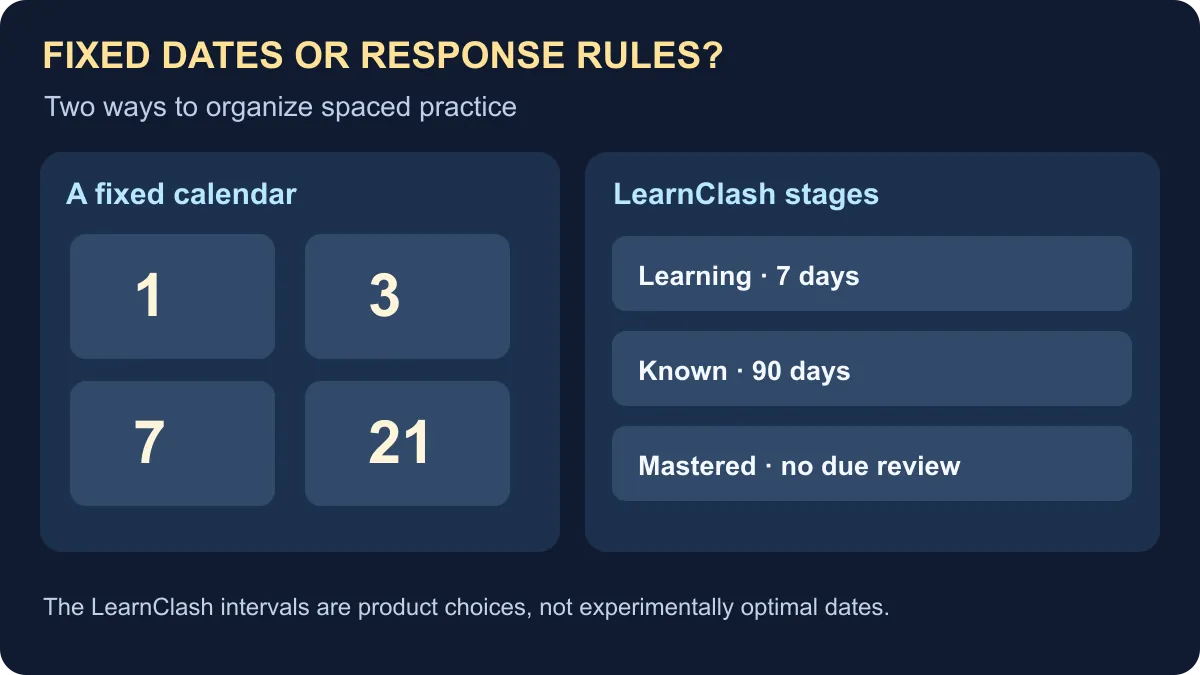 FIXED DATES OR RESPONSE RULES?

Two ways to organize spaced practice

A fixed calendar

1

3

7

21

LearnClash stages

Learning · 7 days

Known · 90 days

Mastered · no due review

The LearnClash intervals are product choices, not experimentally optimal dates.